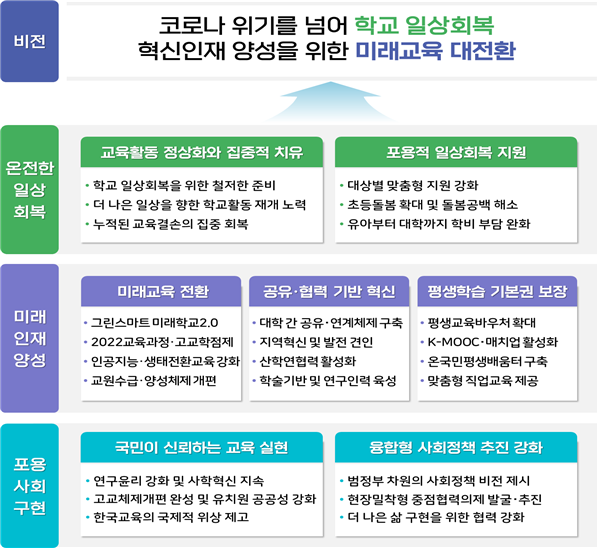 비전

코로나 위기를 넘어 학교 일상회복
혁신인재 양성을 위한 미래교육 대전환

온전한 일상 회복

교육활동 정상화와 집중적 치유
• 학교 일상회복을 위한 철저한 준비
• 더 나은 일상을 향한 학교활동 재개 노력
• 누적된 교육결손의 집중 회복

포용적 일상회복 지원
• 대상별 맞춤형 지원 강화
• 초등돌봄 확대 및 돌봄공백 해소
• 유아부터 대학까지 학비 부담 완화

미래 인재 양성

미래교육 전환
• 그린스마트 미래학교2.0
• 2022교육과정·고교학점제
• 인공지능·생태전환교육 강화
• 교원수급·양성체제 개편

공유·협력 기반 혁신
• 대학 간 공유·연계체제 구축
• 지역혁신 및 발전 견인
• 산학연협력 활성화
• 학술기반 및 연구인력 육성

평생학습 기본권 보장
• 평생교육바우처 확대
• K-MOOC·매치업 활성화
• 온국민평생배움터 구축
• 맞춤형 직업교육 제공

포용 사회 구현

국민이 신뢰하는 교육 실현
• 연구윤리 강화 및 사학혁신 지속
• 고교체제개편 완성 및 유치원 공공성 강화
• 한국교육의 국제적 위상 제고

융합형 사회정책 추진 강화
• 범정부 차원의 사회정책 비전 제시
• 현장밀착형 중점협력의제 발굴·추진
• 더 나은 삶 구현을 위한 협력 강화